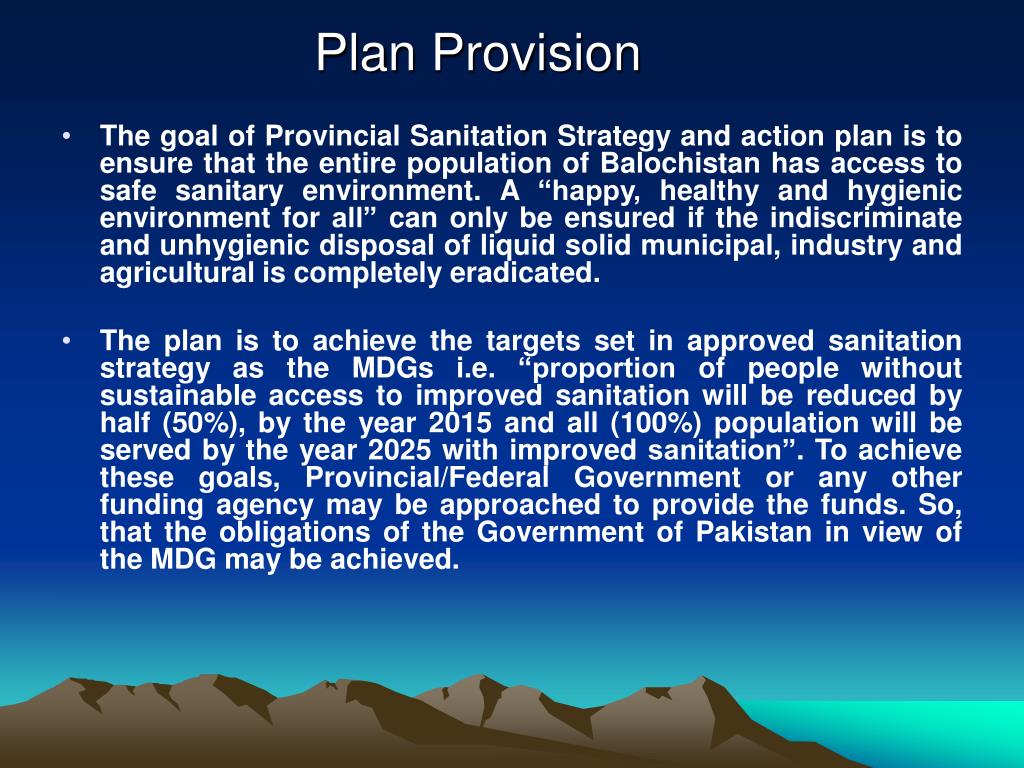 Plan Provision

• The goal of Provincial Sanitation Strategy and action plan is to ensure that the entire population of Balochistan has access to safe sanitary environment. A “happy, healthy and hygienic environment for all” can only be ensured if the indiscriminate and unhygienic disposal of liquid solid municipal, industry and agricultural is completely eradicated.

• The plan is to achieve the targets set in approved sanitation strategy as the MDGs i.e. “proportion of people without sustainable access to improved sanitation will be reduced by half (50%), by the year 2015 and all (100%) population will be served by the year 2025 with improved sanitation”. To achieve these goals, Provincial/Federal Government or any other funding agency may be approached to provide the funds. So, that the obligations of the Government of Pakistan in view of the MDG may be achieved.